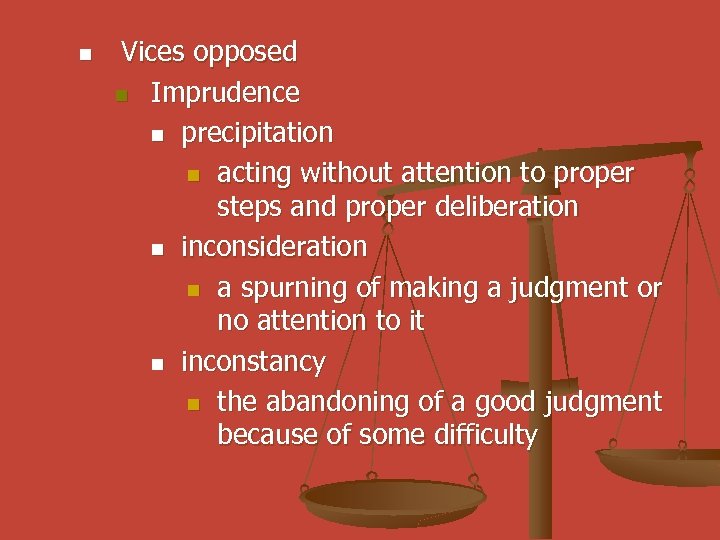 Vices opposed

Imprudence

precipitation

acting without attention to proper steps and proper deliberation

inconsideration

a spurning of making a judgment or no attention to it

inconstancy

the abandoning of a good judgment because of some difficulty